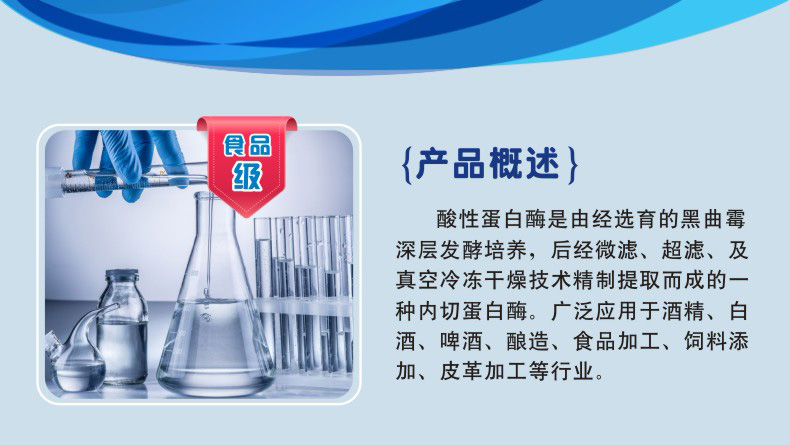 食品级

{产品概述}

酸性蛋白酶是由经选育的黑曲霉深层发酵培养，后经微滤、超滤、及真空冷冻干燥技术精制提取而成的一种内切蛋白酶。广泛应用于酒精、白酒、啤酒、酿造、食品加工、饲料添加、皮革加工等行业。